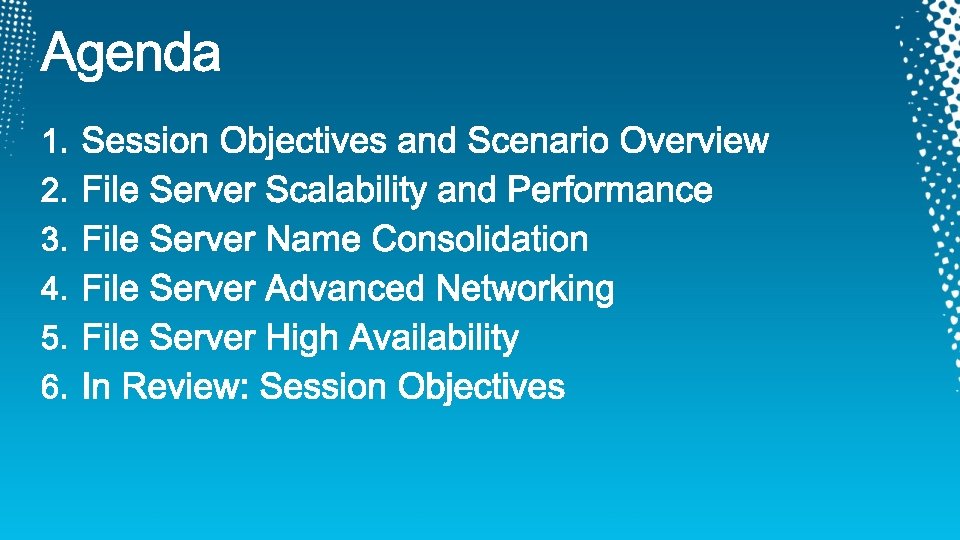 Agenda

1. Session Objectives and Scenario Overview
2. File Server Scalability and Performance
3. File Server Name Consolidation
4. File Server Advanced Networking
5. File Server High Availability
6. In Review: Session Objectives